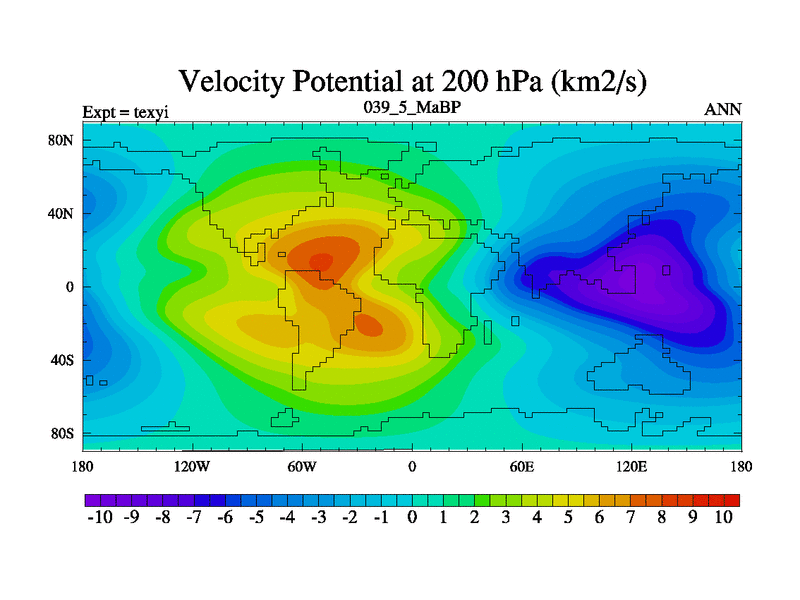 Velocity Potential at 200 hPa (km2/s)

Expt = texyi

039_5_MaBP

ANN

80N
40N
0
40S
80S

180 120W 60W 0 60E 120E 180

-10 -9 -8 -7 -6 -5 -4 -3 -2 -1 0 1 2 3 4 5 6 7 8 9 10